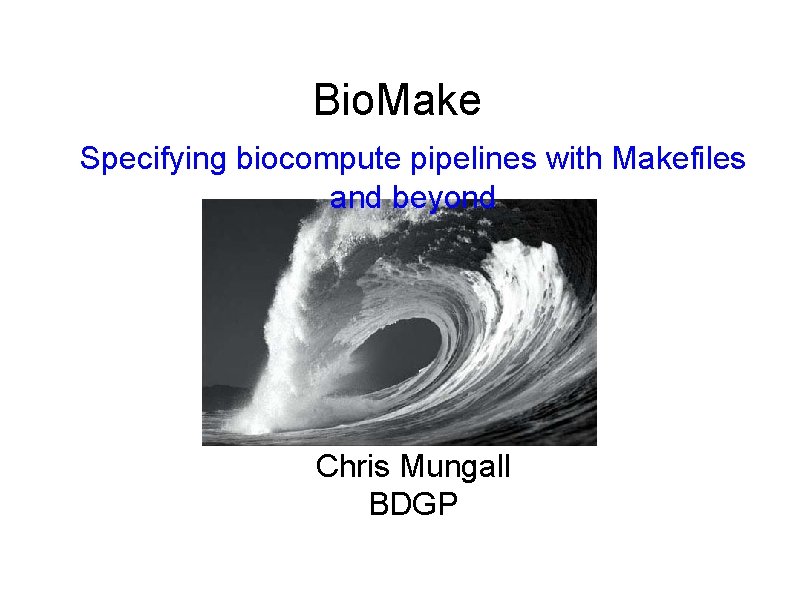 BioMake

Specifying biocompute pipelines with Makefiles and beyond

Chris Mungall
BDGP